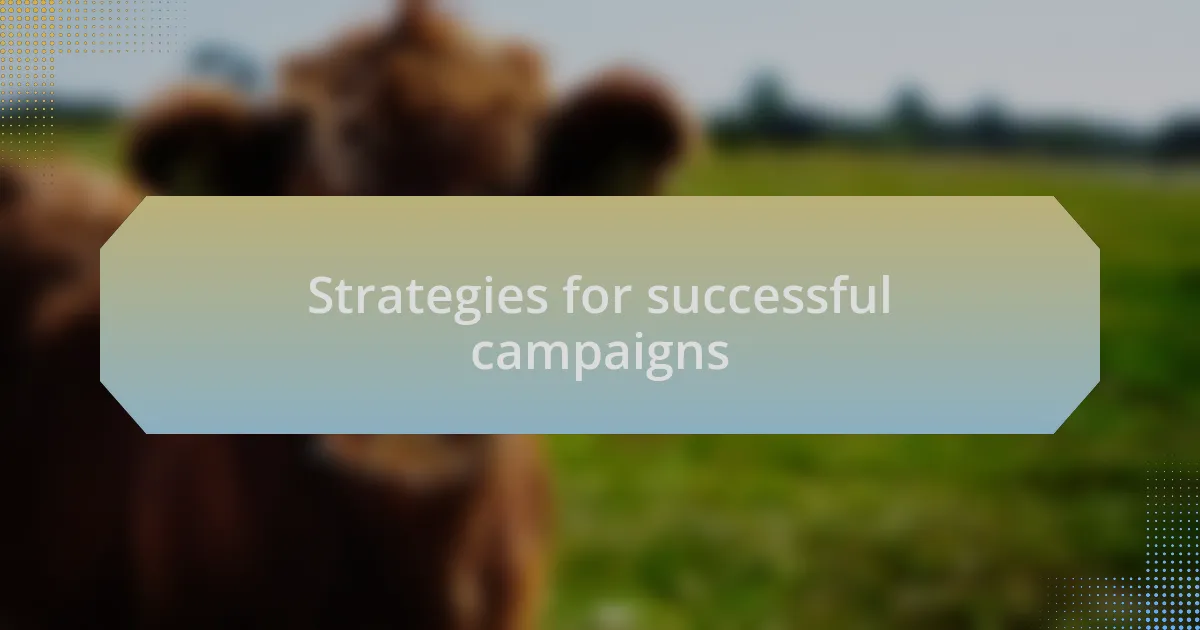 Strategies for successful campaigns